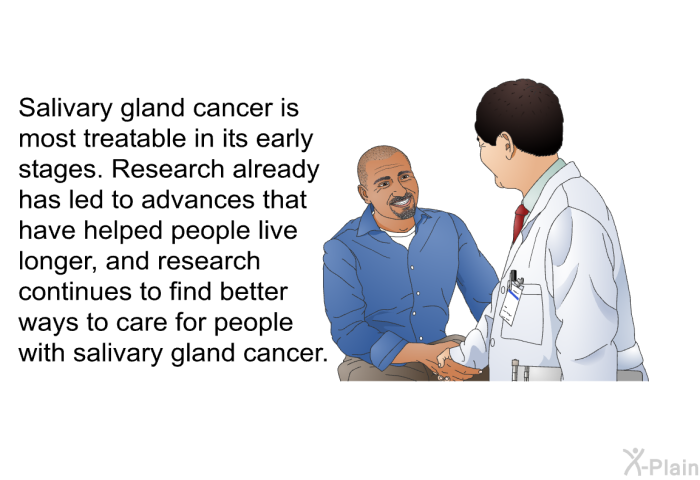 Salivary gland cancer is most treatable in its early stages. Research already has led to advances that have helped people live longer, and research continues to find better ways to care for people with salivary gland cancer.

X-Plain